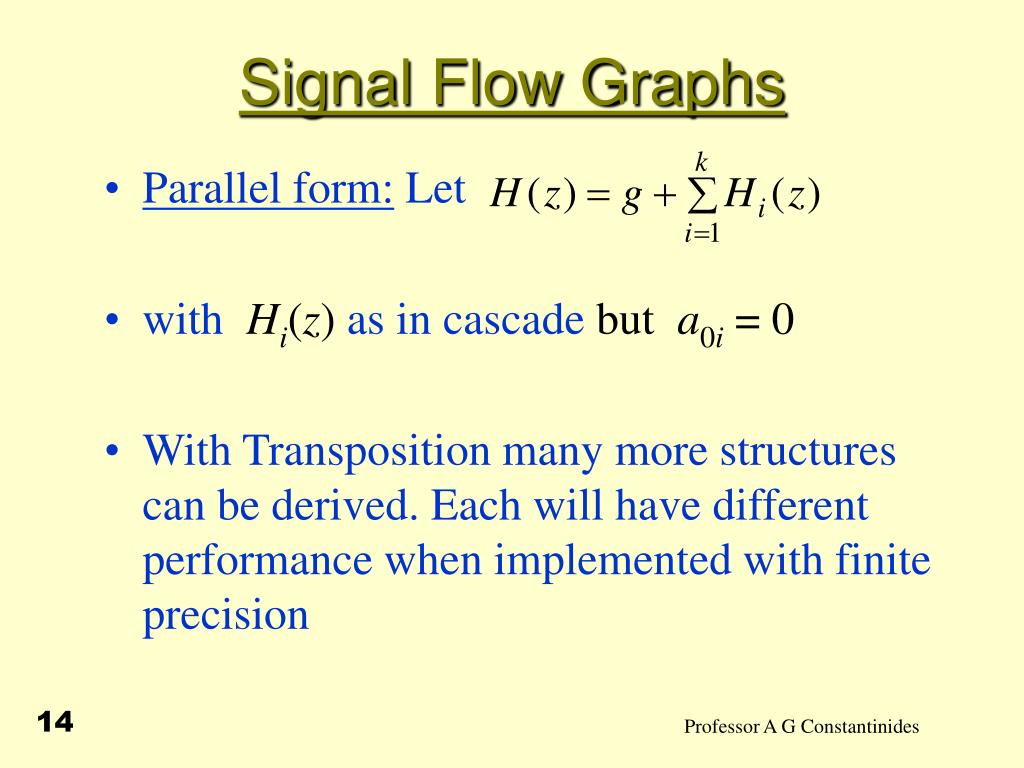 Signal Flow Graphs

• Parallel form: Let $H(z) = g + \sum_{i=1}^{k} H_i(z)$

• with $H_i(z)$ as in cascade but $a_{0i} = 0$

• With Transposition many more structures can be derived. Each will have different performance when implemented with finite precision

14

Professor A G Constantinides